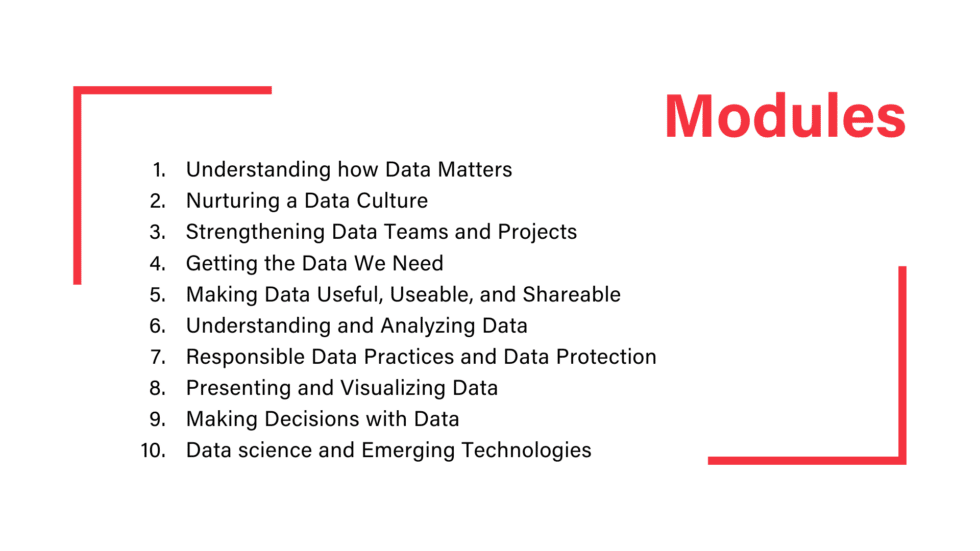 Modules

1. Understanding how Data Matters
2. Nurturing a Data Culture
3. Strengthening Data Teams and Projects
4. Getting the Data We Need
5. Making Data Useful, Useable, and Shareable
6. Understanding and Analyzing Data
7. Responsible Data Practices and Data Protection
8. Presenting and Visualizing Data
9. Making Decisions with Data
10. Data science and Emerging Technologies